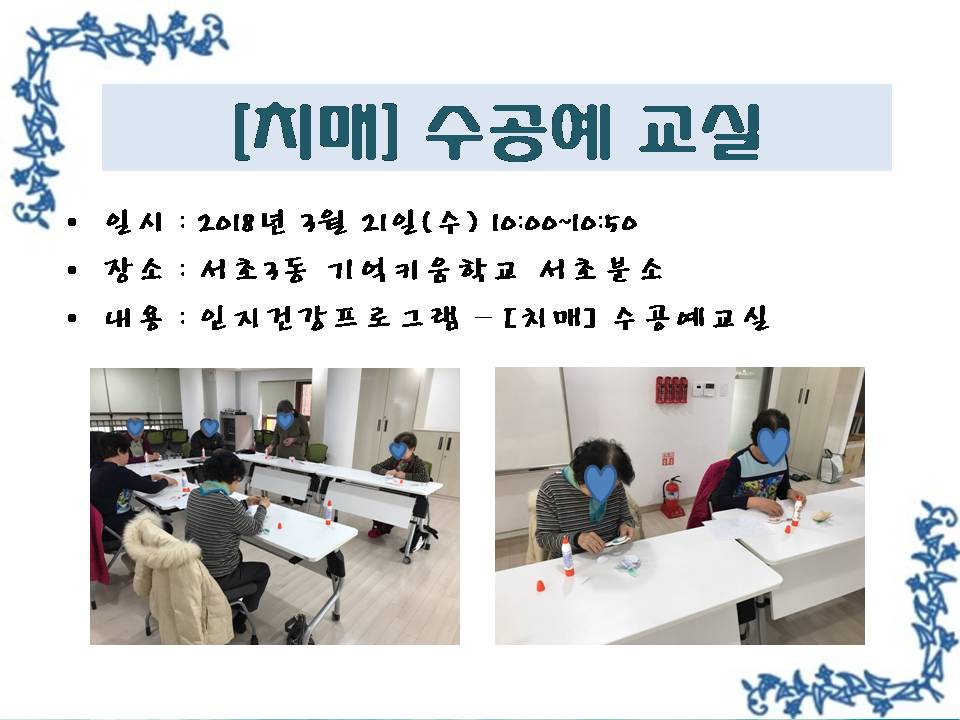 [치매] 수공예 교실

• 일시 : 2018년 3월 21일(수) 10:00~10:50
• 장소 : 서초3동 기억키움학교 서초분소
• 내용 : 인지건강프로그램 – [치매] 수공예교실